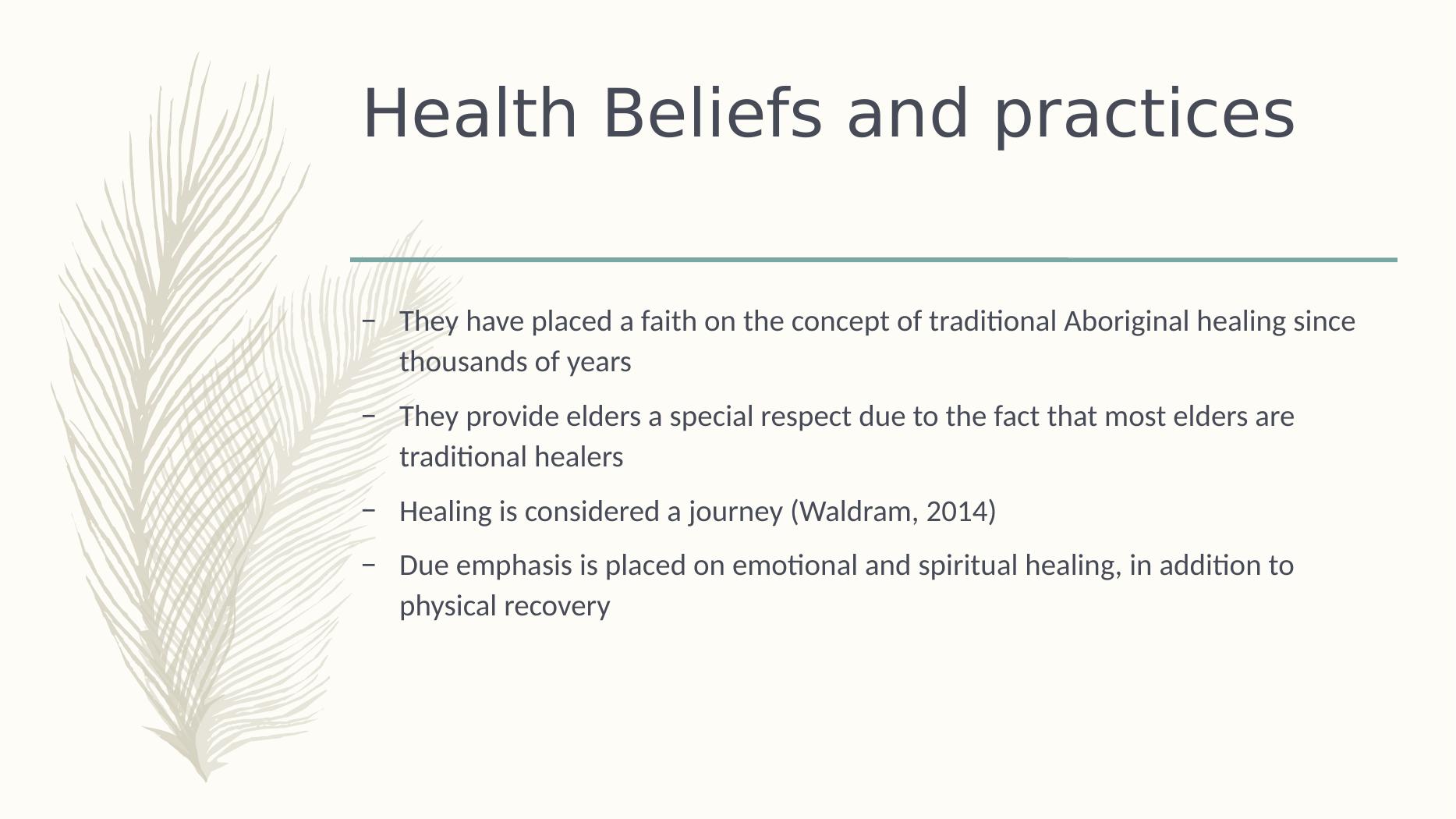 Health Beliefs and practices

– They have placed a faith on the concept of traditional Aboriginal healing since thousands of years

– They provide elders a special respect due to the fact that most elders are traditional healers

– Healing is considered a journey (Waldram, 2014)

– Due emphasis is placed on emotional and spiritual healing, in addition to physical recovery